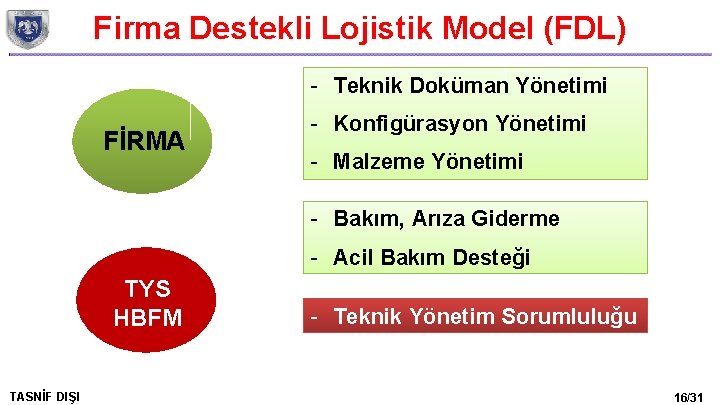 Firma Destekli Lojistik Model (FDL)

FİRMA

- Teknik Doküman Yönetimi
- Konfigürasyon Yönetimi
- Malzeme Yönetimi

- Bakım, Arıza Giderme
- Acil Bakım Desteği

TYS
HBFM

- Teknik Yönetim Sorumluluğu

TASNİF DIŞI

16/31